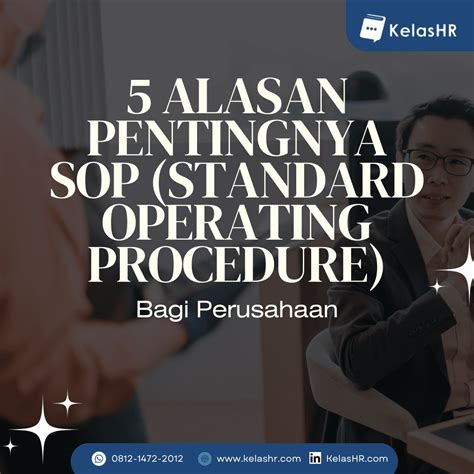 KelasHR

5 ALASAN PENTINGNYA SOP (STANDARD OPERATING PROCEDURE)

Bagi Perusahaan

0812-1472-2012 www.kelashr.com KelasHR.com